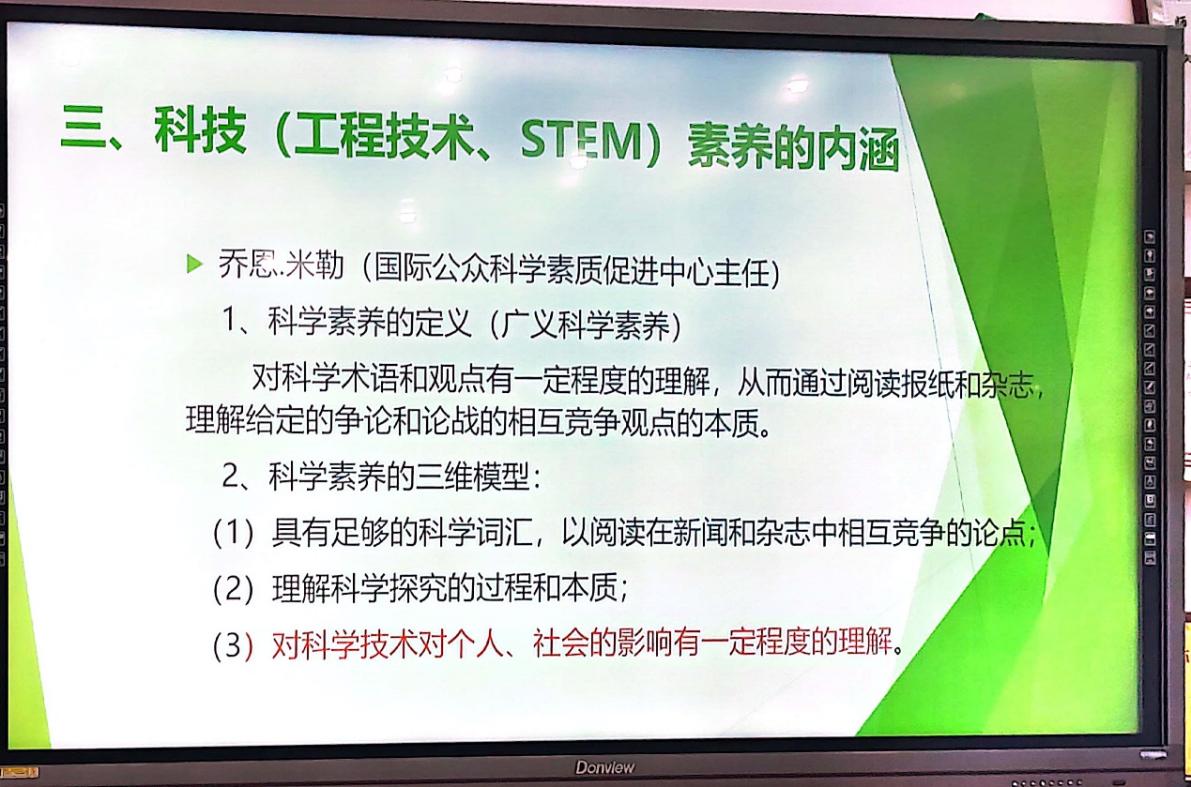 三、科技（工程技术、STEM）素养的内涵

乔恩.米勒（国际公众科学素质促进中心主任）

1、科学素养的定义（广义科学素养）

对科学术语和观点有一定程度的理解，从而通过阅读报纸和杂志，理解给定的争论和论战的相互竞争观点的本质。

2、科学素养的三维模型：

（1）具有足够的科学词汇，以阅读在新闻和杂志中相互竞争的论点；

（2）理解科学探究的过程和本质；

（3）对科学技术对个人、社会的影响有一定程度的理解。

Donview